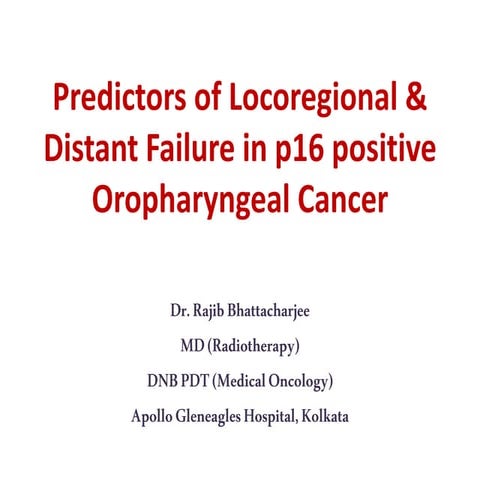 Predictors of Locoregional & Distant Failure in p16 positive Oropharyngeal Cancer

Dr. Rajib Bhattacharjee

MD (Radiotherapy)

DNB PDT (Medical Oncology)

Apollo Gleneagles Hospital, Kolkata